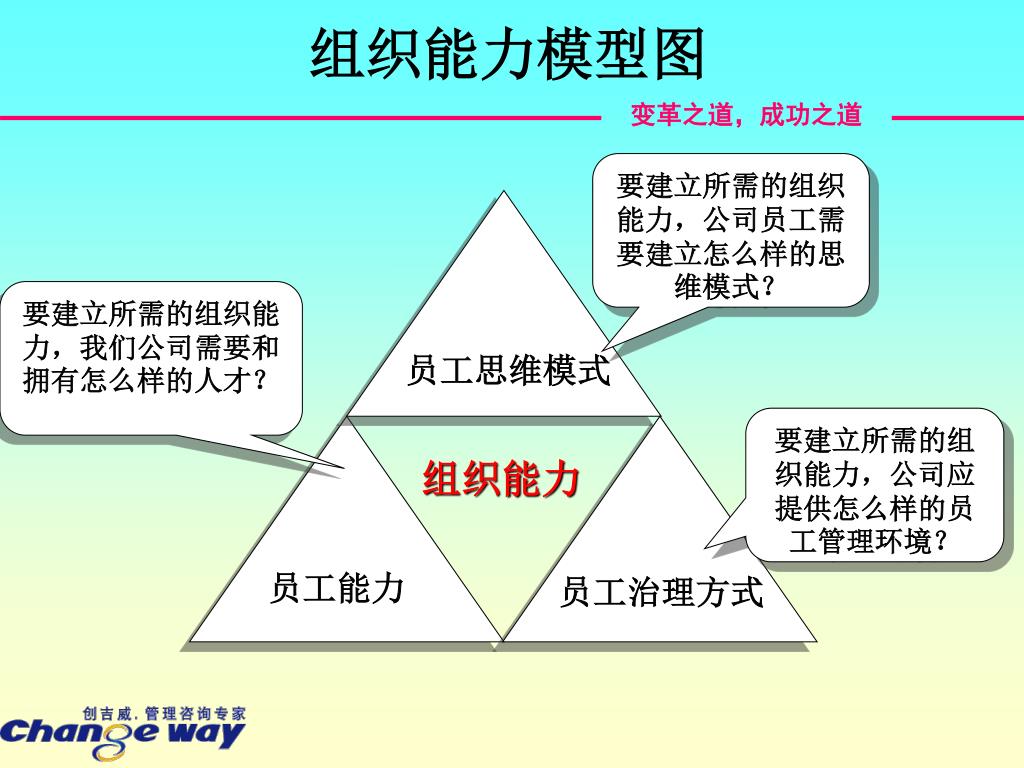 组织能力模型图

变革之道，成功之道

要建立所需的组织能力，公司员工需要建立怎么样的思维模式？

要建立所需的组织能力，我们公司需要和拥有怎么样的人才？

员工思维模式

组织能力

要建立所需的组织能力，公司应提供怎么样的员工管理环境？

员工能力

员工治理方式

创吉威. 管理咨询专家
Change way